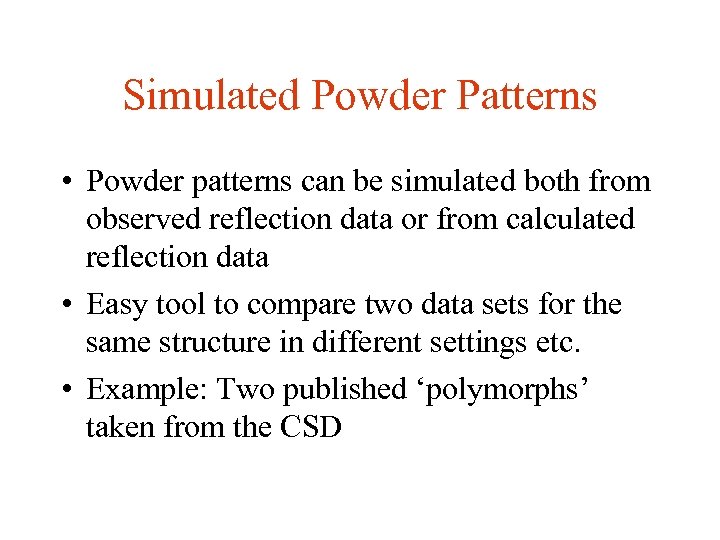 Simulated Powder Patterns

• Powder patterns can be simulated both from observed reflection data or from calculated reflection data

• Easy tool to compare two data sets for the same structure in different settings etc.

• Example: Two published ‘polymorphs’ taken from the CSD